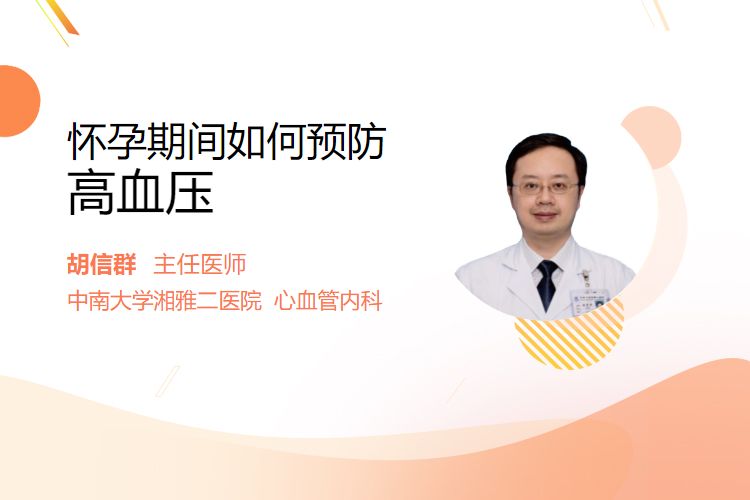 怀孕期间如何预防高血压

胡信群 主任医师

中南大学湘雅二医院 心血管内科